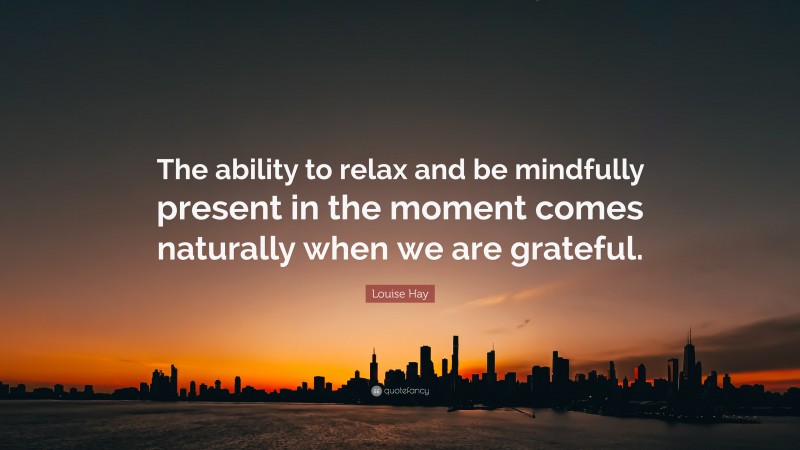 The ability to relax and be mindfully present in the moment comes naturally when we are grateful.

Louise Hay

quotefancy